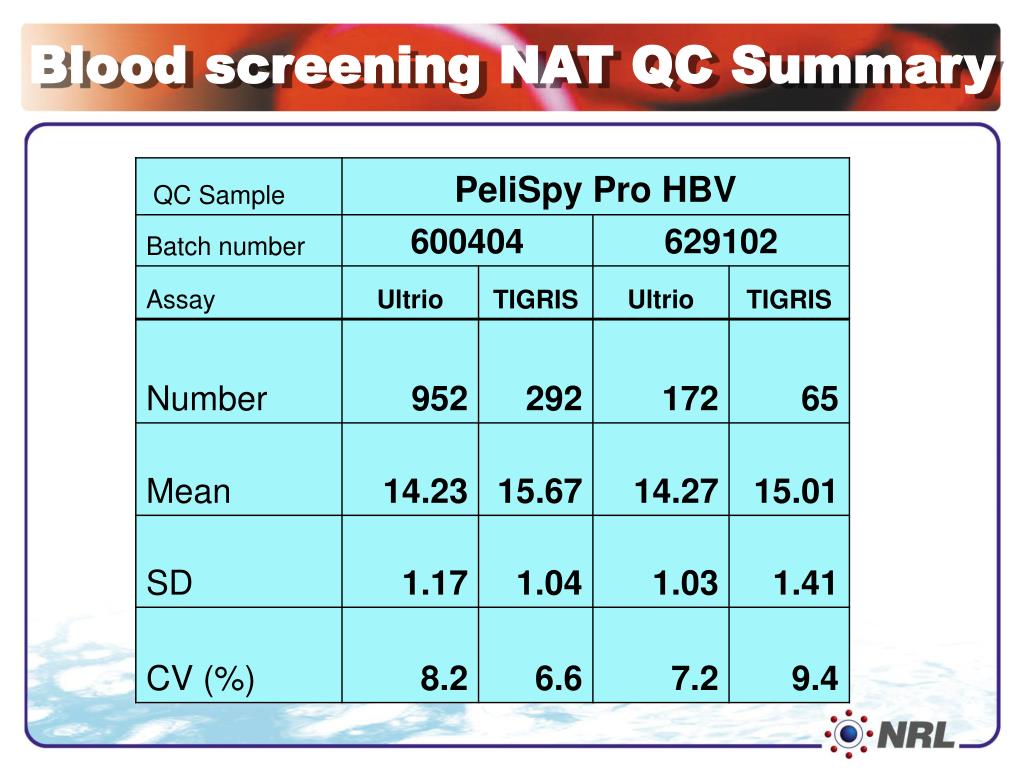 Blood screening NAT QC Summary

| QC Sample | PeliSpy Pro HBV | | | |
|---|---|---|---|---|
| Batch number | 600404 | | 629102 | |
| Assay | Ultrio | TIGRIS | Ultrio | TIGRIS |
| Number | 952 | 292 | 172 | 65 |
| Mean | 14.23 | 15.67 | 14.27 | 15.01 |
| SD | 1.17 | 1.04 | 1.03 | 1.41 |
| CV (%) | 8.2 | 6.6 | 7.2 | 9.4 |

NRL